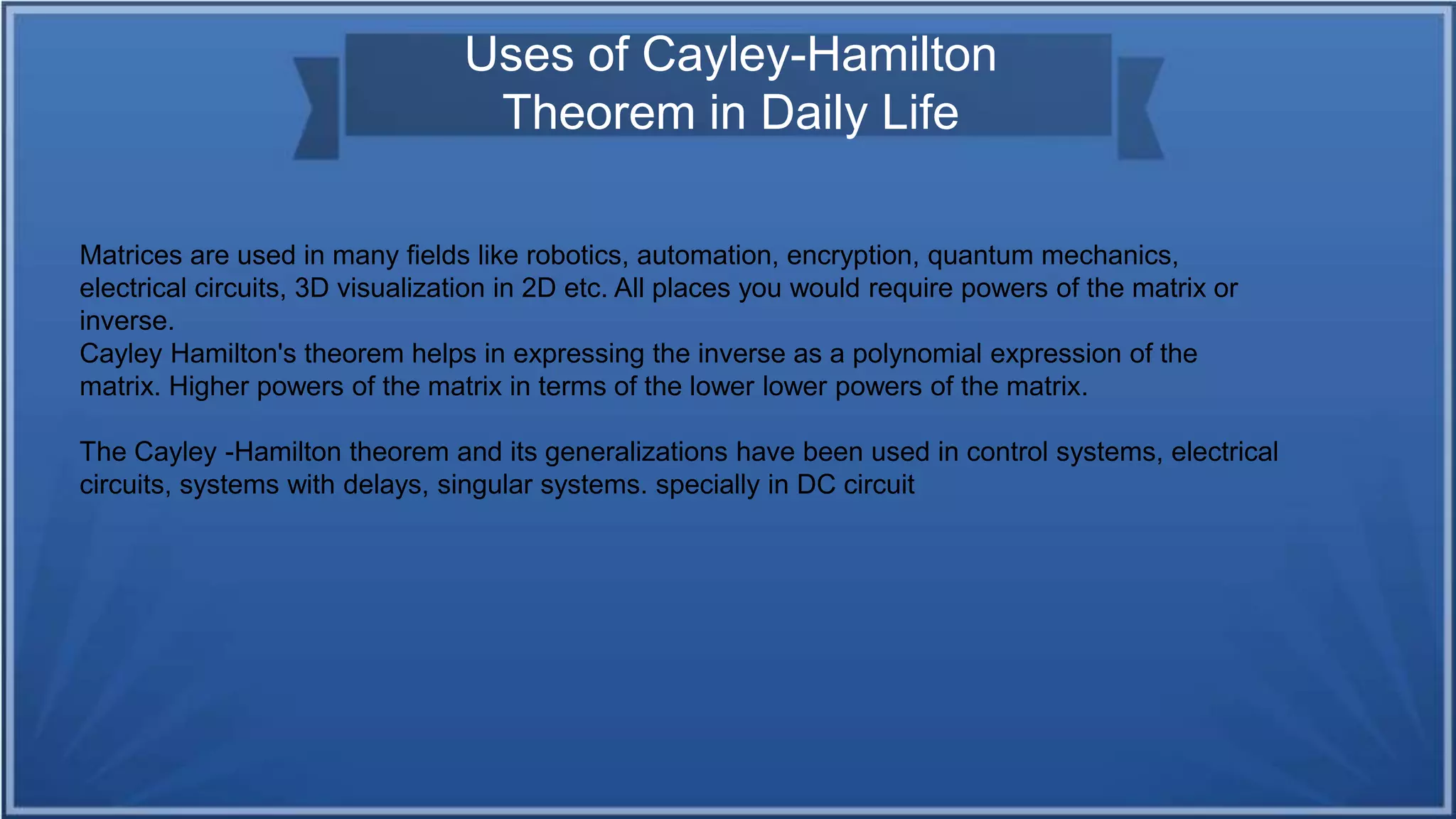 Uses of Cayley-Hamilton Theorem in Daily Life

Matrices are used in many fields like robotics, automation, encryption, quantum mechanics, electrical circuits, 3D visualization in 2D etc. All places you would require powers of the matrix or inverse.
Cayley Hamilton's theorem helps in expressing the inverse as a polynomial expression of the matrix. Higher powers of the matrix in terms of the lower lower powers of the matrix.

The Cayley -Hamilton theorem and its generalizations have been used in control systems, electrical circuits, systems with delays, singular systems. specially in DC circuit